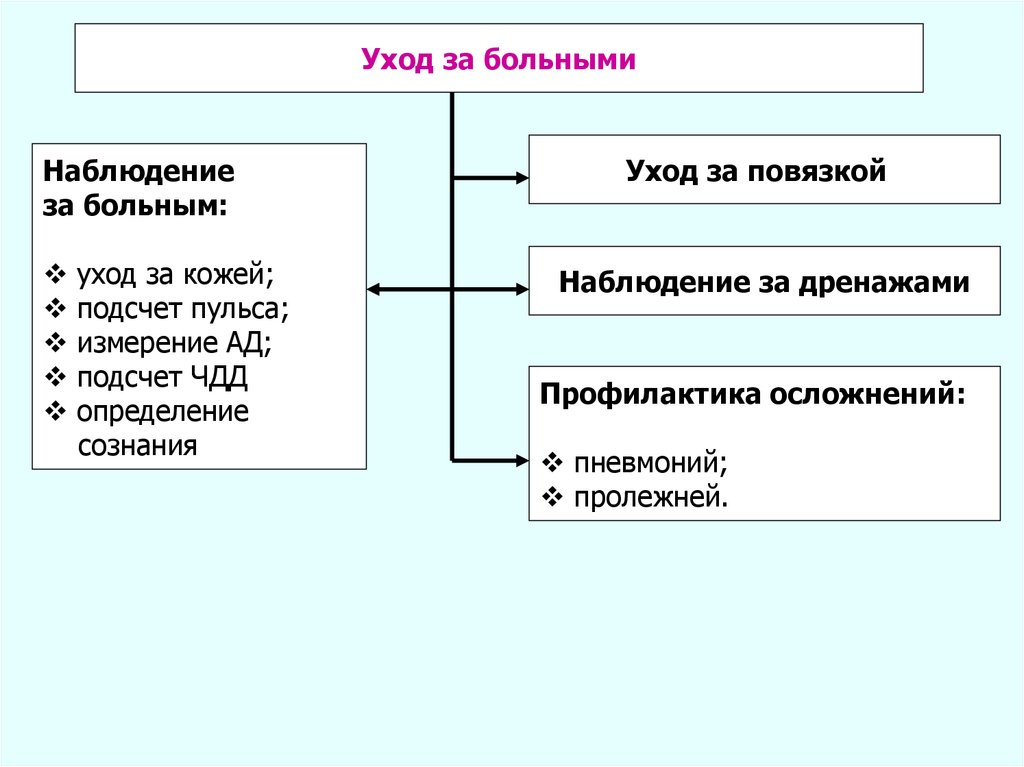 Уход за больными

Наблюдение за больным:

❖ уход за кожей;
❖ подсчет пульса;
❖ измерение АД;
❖ подсчет ЧДД
❖ определение сознания

Уход за повязкой

Наблюдение за дренажами

Профилактика осложнений:

❖ пневмоний;
❖ пролежней.